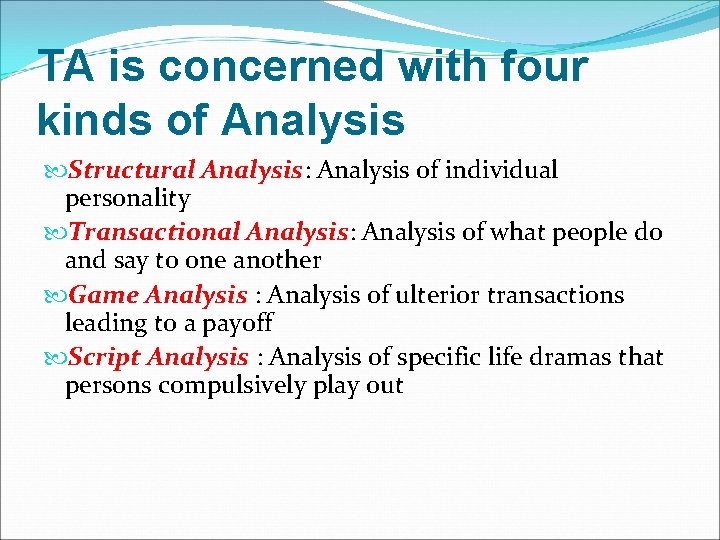 TA is concerned with four kinds of Analysis

Structural Analysis: Analysis of individual personality

Transactional Analysis: Analysis of what people do and say to one another

Game Analysis : Analysis of ulterior transactions leading to a payoff

Script Analysis : Analysis of specific life dramas that persons compulsively play out